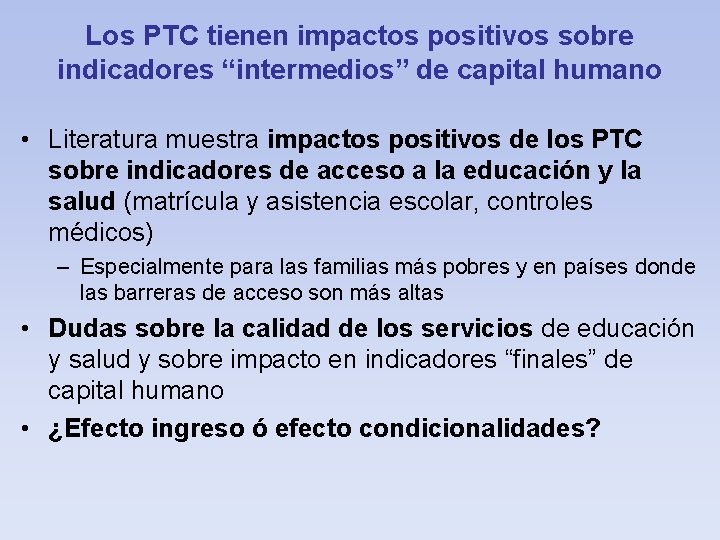 Los PTC tienen impactos positivos sobre indicadores “intermedios” de capital humano

• Literatura muestra impactos positivos de los PTC sobre indicadores de acceso a la educación y la salud (matrícula y asistencia escolar, controles médicos)
– Especialmente para las familias más pobres y en países donde las barreras de acceso son más altas

• Dudas sobre la calidad de los servicios de educación y salud y sobre impacto en indicadores “finales” de capital humano

• ¿Efecto ingreso ó efecto condicionalidades?